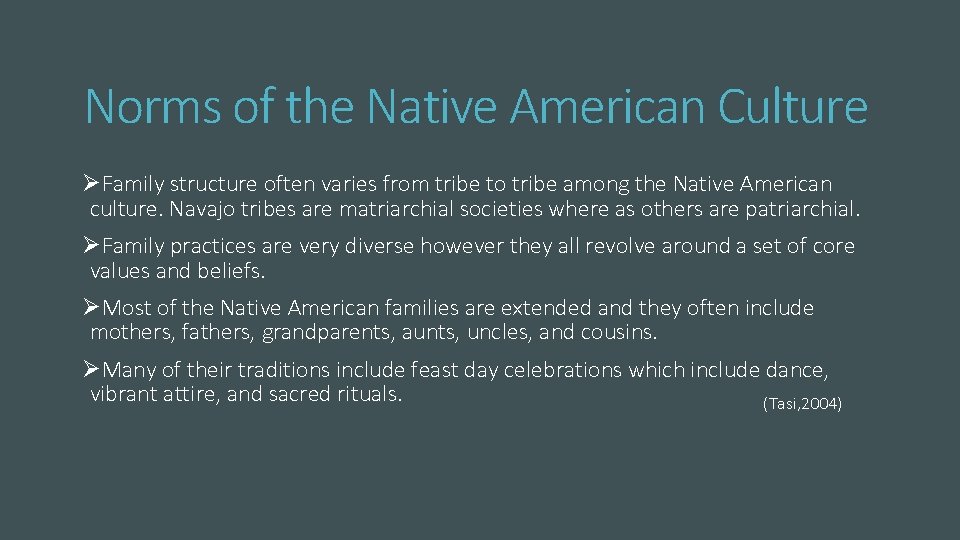 Norms of the Native American Culture

➢Family structure often varies from tribe to tribe among the Native American culture. Navajo tribes are matriarchial societies where as others are patriarchial.

➢Family practices are very diverse however they all revolve around a set of core values and beliefs.

➢Most of the Native American families are extended and they often include mothers, fathers, grandparents, aunts, uncles, and cousins.

➢Many of their traditions include feast day celebrations which include dance, vibrant attire, and sacred rituals.

(Tasi,2004)